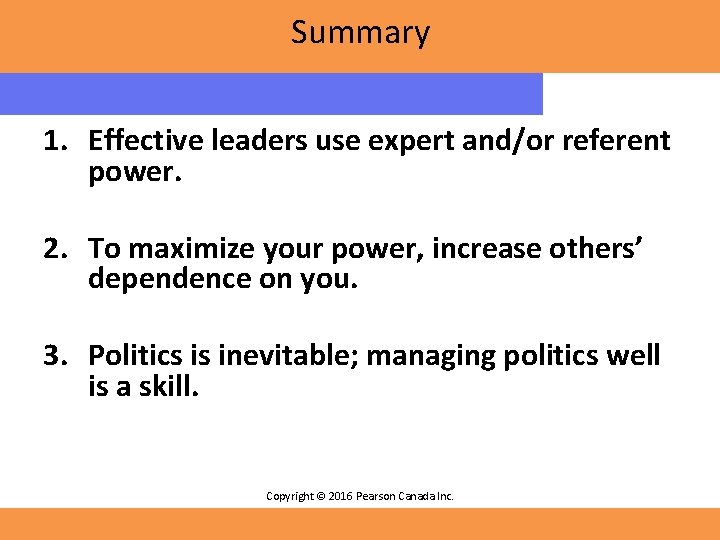 Summary

1. Effective leaders use expert and/or referent power.

2. To maximize your power, increase others' dependence on you.

3. Politics is inevitable; managing politics well is a skill.

Copyright © 2016 Pearson Canada Inc.